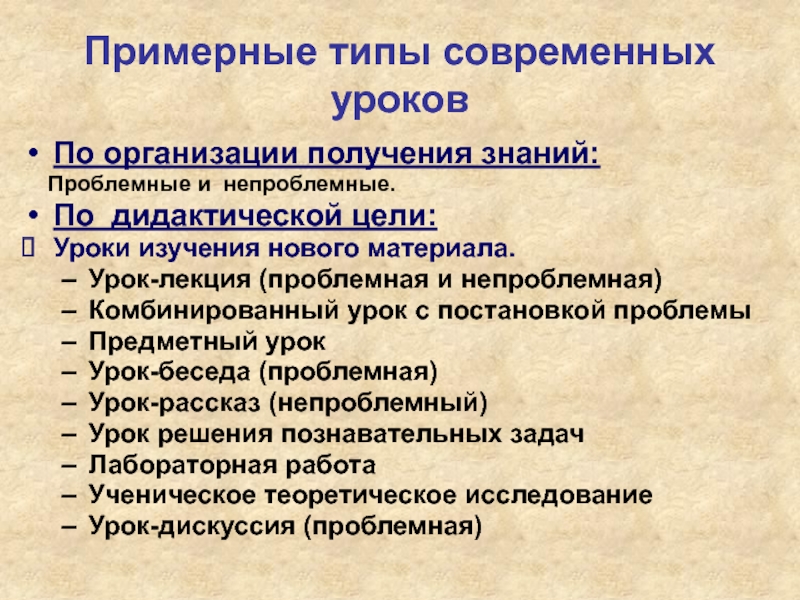 Примерные типы современных уроков

• По организации получения знаний:
Проблемные и непроблемные.

• По дидактической цели:

 Уроки изучения нового материала.
– Урок-лекция (проблемная и непроблемная)
– Комбинированный урок с постановкой проблемы
– Предметный урок
– Урок-беседа (проблемная)
– Урок-рассказ (непроблемный)
– Урок решения познавательных задач
– Лабораторная работа
– Ученическое теоретическое исследование
– Урок-дискуссия (проблемная)